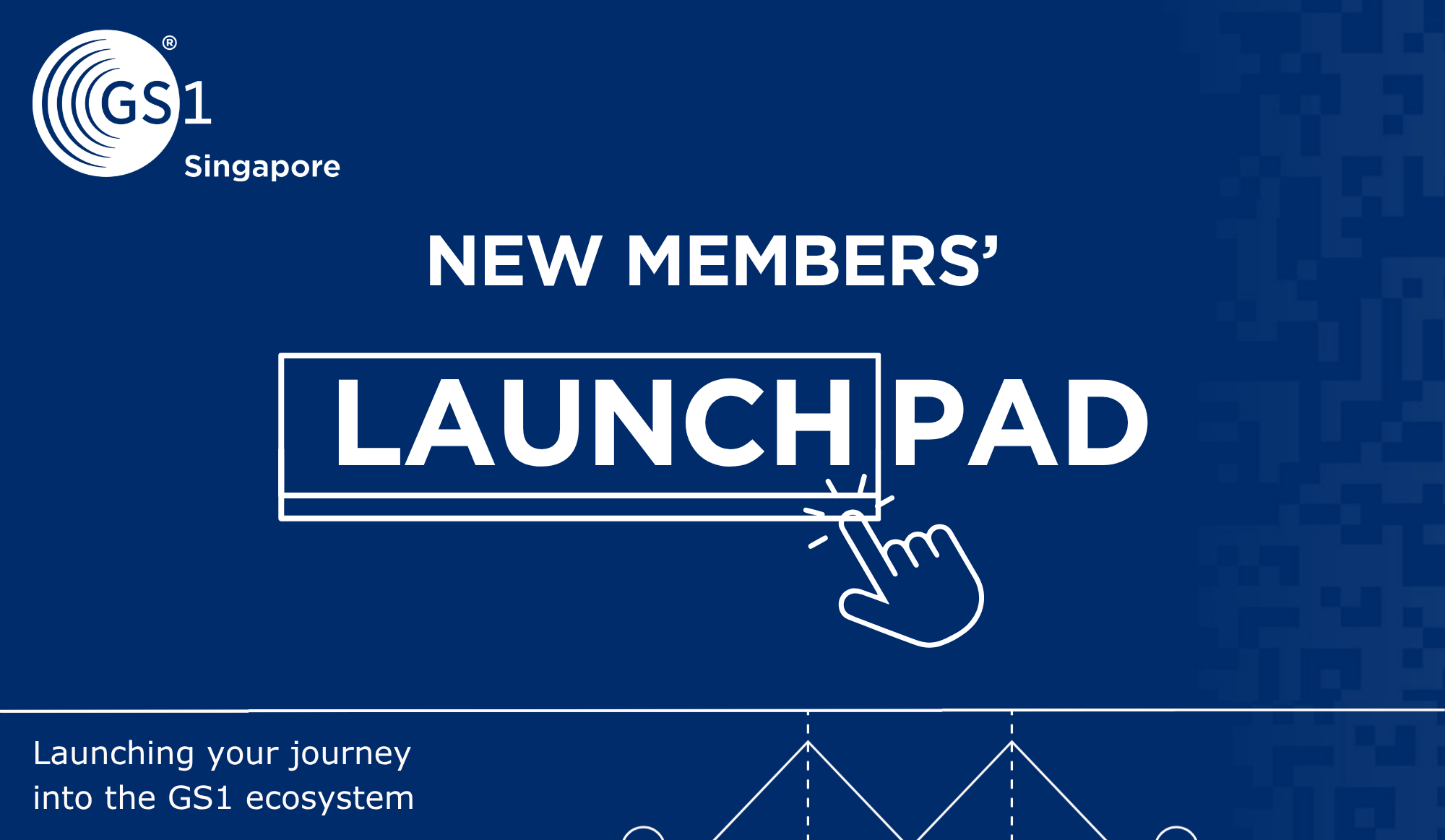 GS1®
Singapore

NEW MEMBERS'

LAUNCHPAD

Launching your journey into the GS1 ecosystem